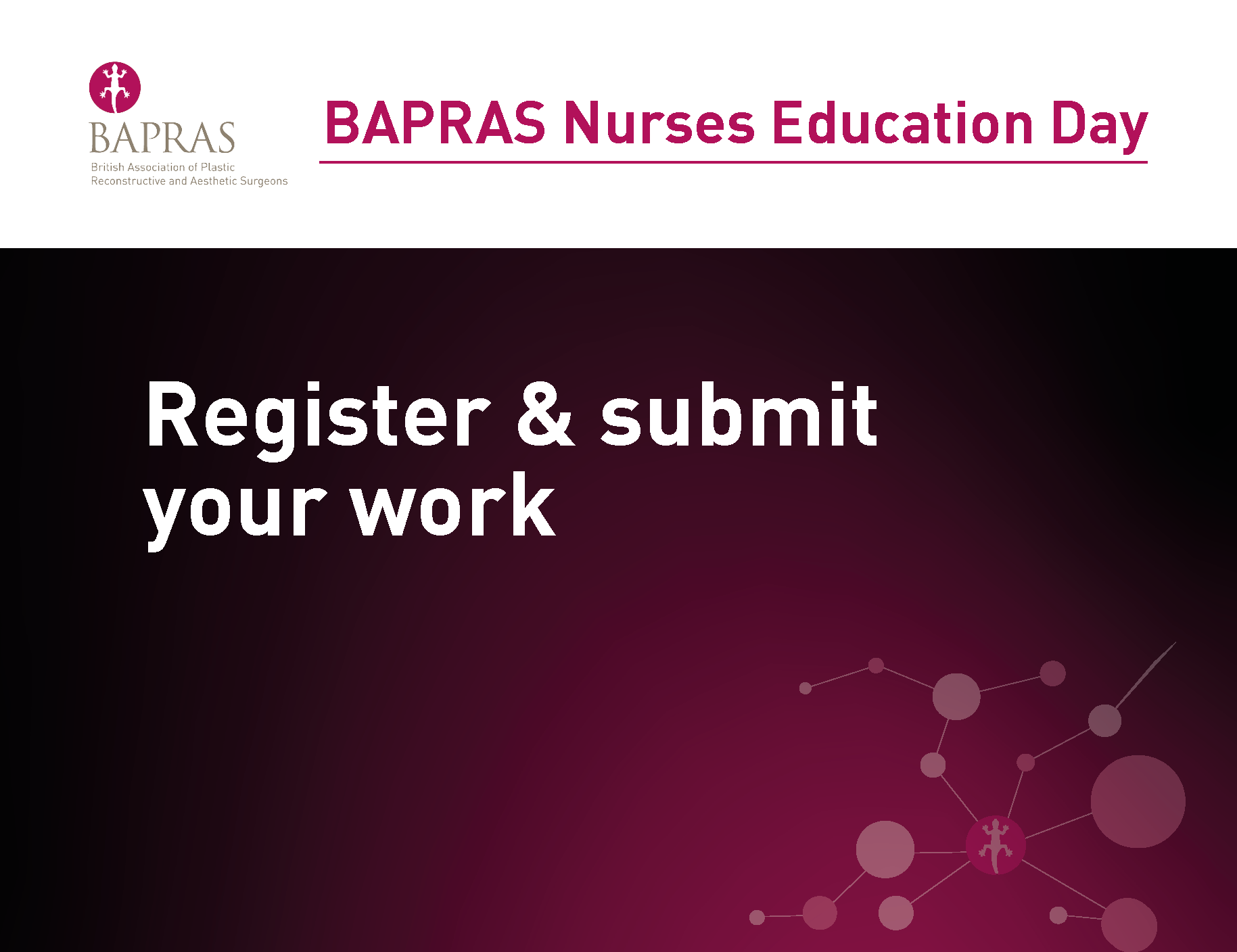 BAPRAS
British Association of Plastic Reconstructive and Aesthetic Surgeons

BAPRAS Nurses Education Day

Register & submit your work